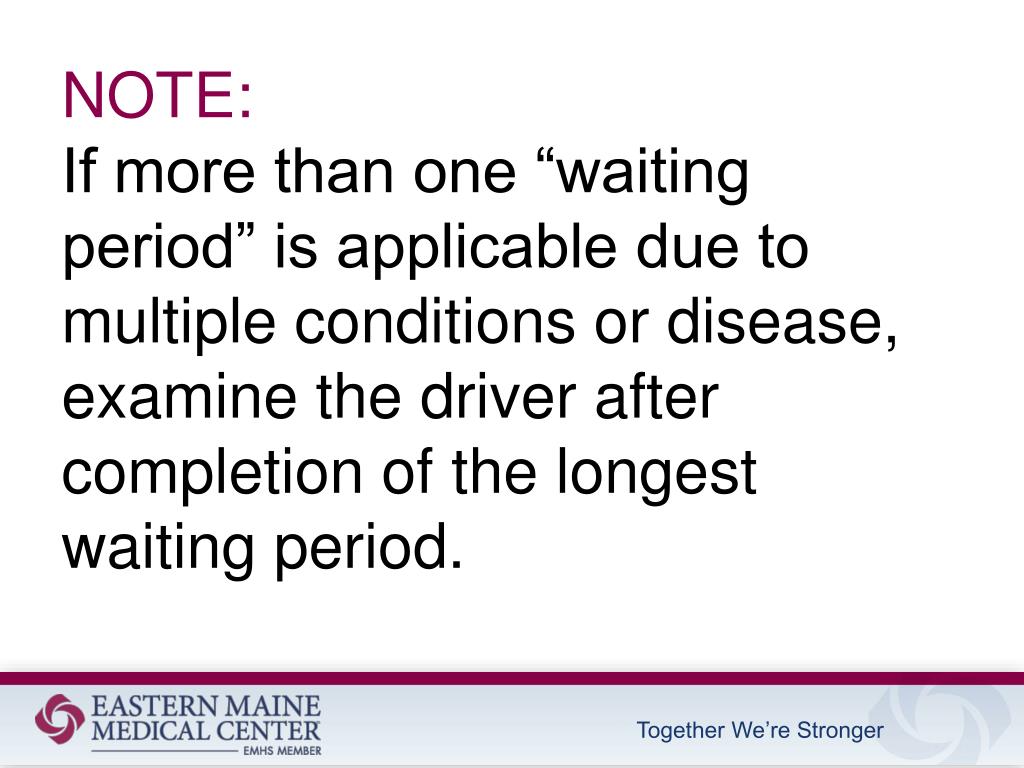 NOTE:
If more than one “waiting period” is applicable due to multiple conditions or disease, examine the driver after completion of the longest waiting period.

EASTERN MAINE MEDICAL CENTER
EMHS MEMBER

Together We’re Stronger